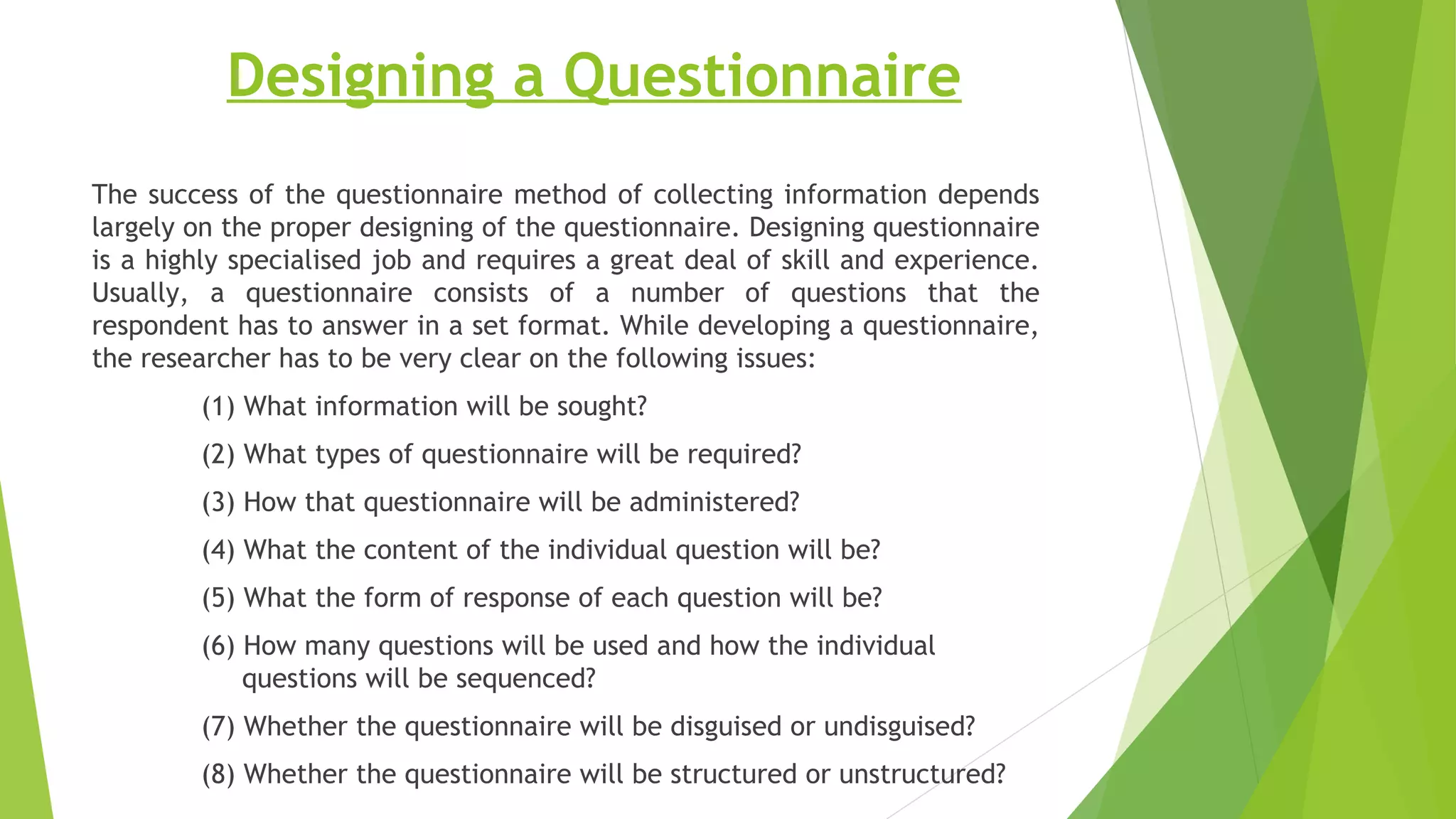 Designing a Questionnaire

The success of the questionnaire method of collecting information depends largely on the proper designing of the questionnaire. Designing questionnaire is a highly specialised job and requires a great deal of skill and experience. Usually, a questionnaire consists of a number of questions that the respondent has to answer in a set format. While developing a questionnaire, the researcher has to be very clear on the following issues:

(1) What information will be sought?

(2) What types of questionnaire will be required?

(3) How that questionnaire will be administered?

(4) What the content of the individual question will be?

(5) What the form of response of each question will be?

(6) How many questions will be used and how the individual questions will be sequenced?

(7) Whether the questionnaire will be disguised or undisguised?

(8) Whether the questionnaire will be structured or unstructured?